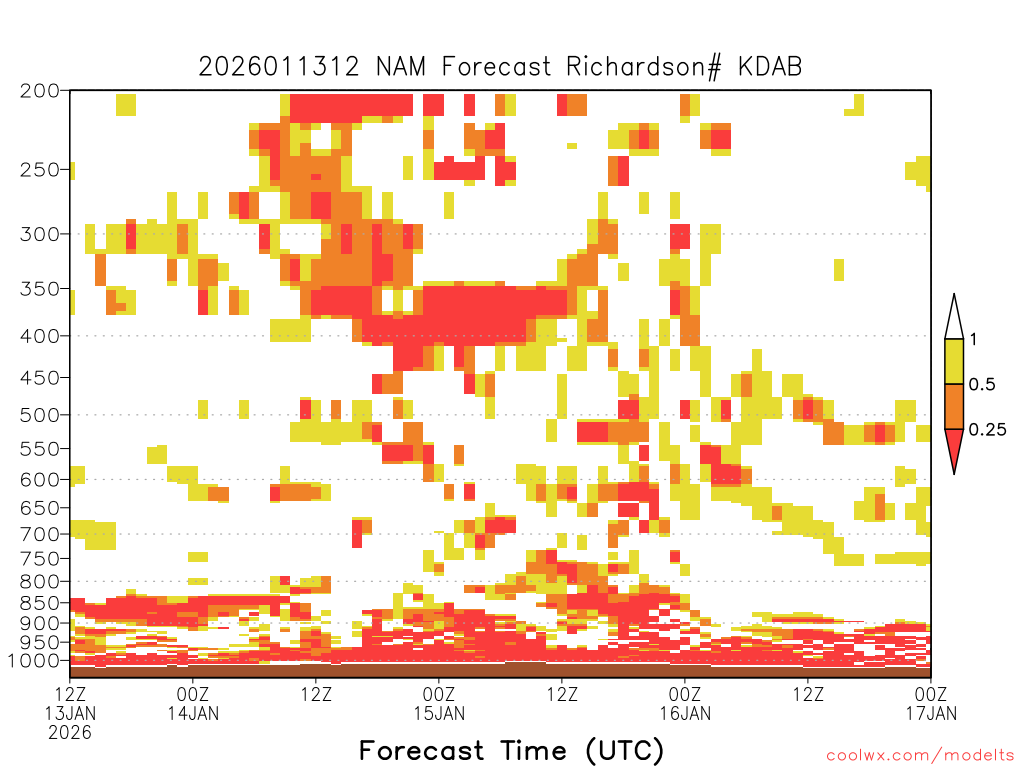 2026011312 NAM Forecast Richardson# KDAB

200
250
300
350
400
450
500
550
600
650
700
750
800
850
900
950
1000

1
0.5
0.25

12Z 13JAN 2026
00Z 14JAN
12Z
00Z 15JAN
12Z
00Z 16JAN
12Z
00Z 17JAN

Forecast Time (UTC)

coolwx.com/modelts